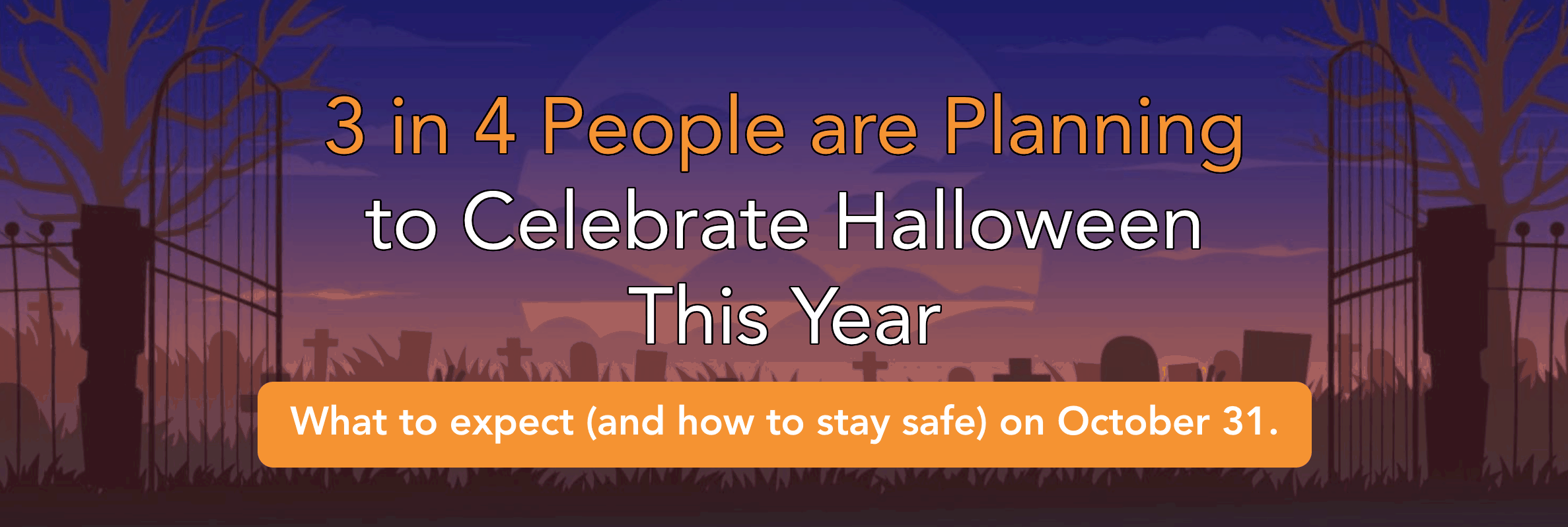 3 in 4 People are Planning to Celebrate Halloween This Year

What to expect (and how to stay safe) on October 31.